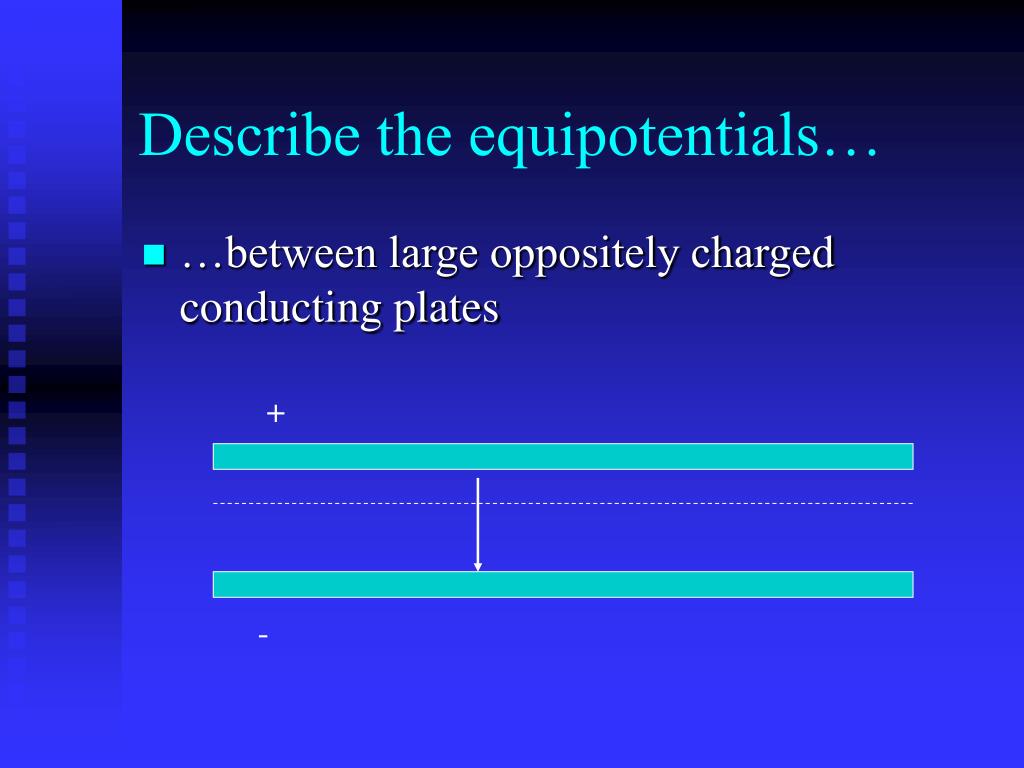 Describe the equipotentials…

…between large oppositely charged conducting plates

+

-